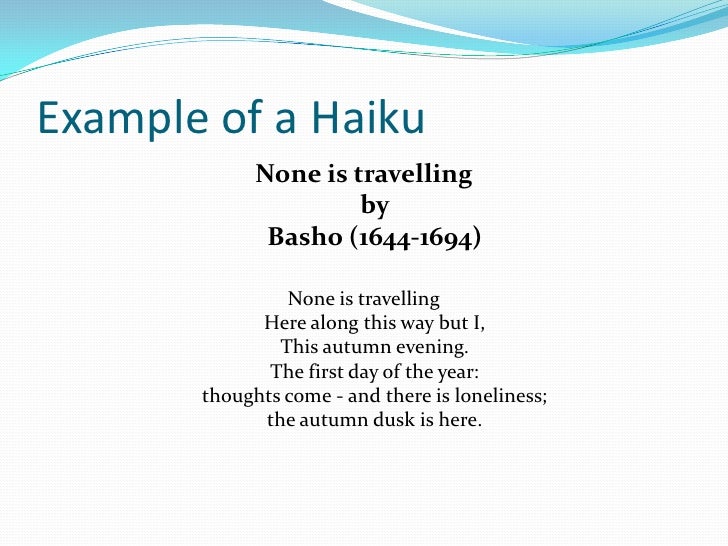 Example of a Haiku

None is travelling
by
Basho (1644-1694)

None is travelling
Here along this way but I,
This autumn evening.
The first day of the year:
thoughts come - and there is loneliness;
the autumn dusk is here.